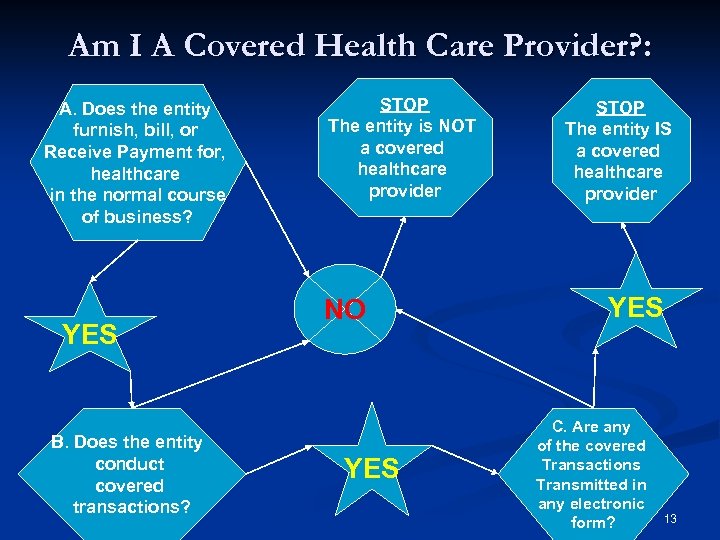 Am I A Covered Health Care Provider?:

A. Does the entity furnish, bill, or Receive Payment for, healthcare in the normal course of business?

STOP
The entity is NOT a covered healthcare provider

STOP
The entity IS a covered healthcare provider

YES

NO

YES

B. Does the entity conduct covered transactions?

YES

C. Are any of the covered Transactions Transmitted in any electronic form?

13